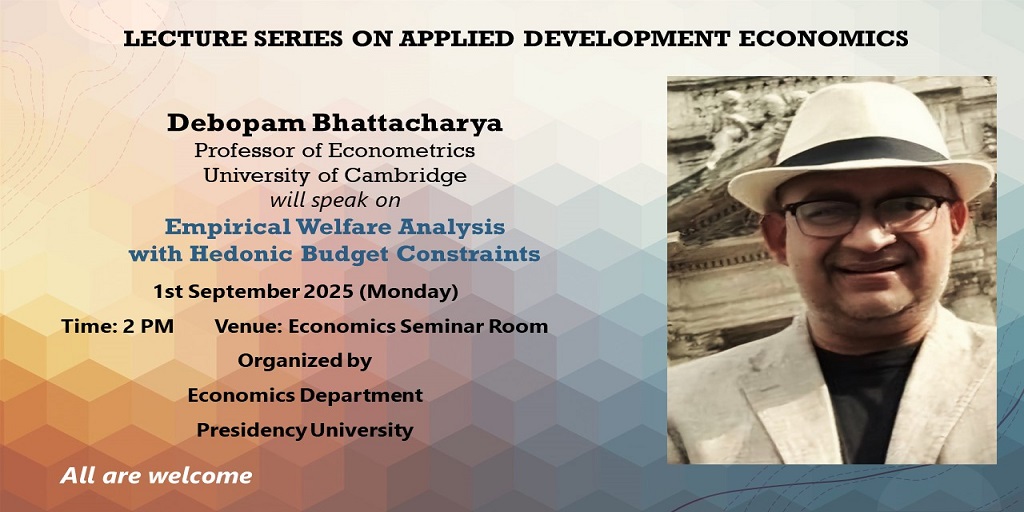 LECTURE SERIES ON APPLIED DEVELOPMENT ECONOMICS

Debopam Bhattacharya
Professor of Econometrics
University of Cambridge
will speak on
Empirical Welfare Analysis with Hedonic Budget Constraints

1st September 2025 (Monday)

Time: 2 PM Venue: Economics Seminar Room

Organized by
Economics Department
Presidency University

All are welcome